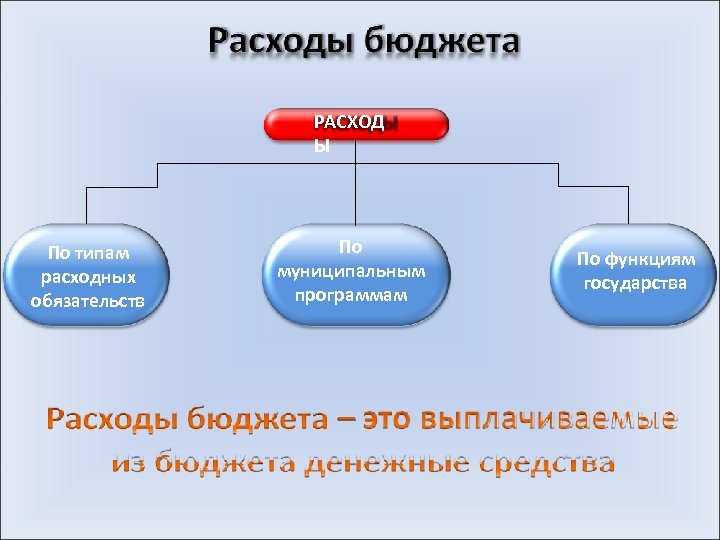 Расходы бюджета

РАСХОДЫ

По типам расходных обязательств

По муниципальным программам

По функциям государства

Расходы бюджета – это выплачиваемые из бюджета денежные средства